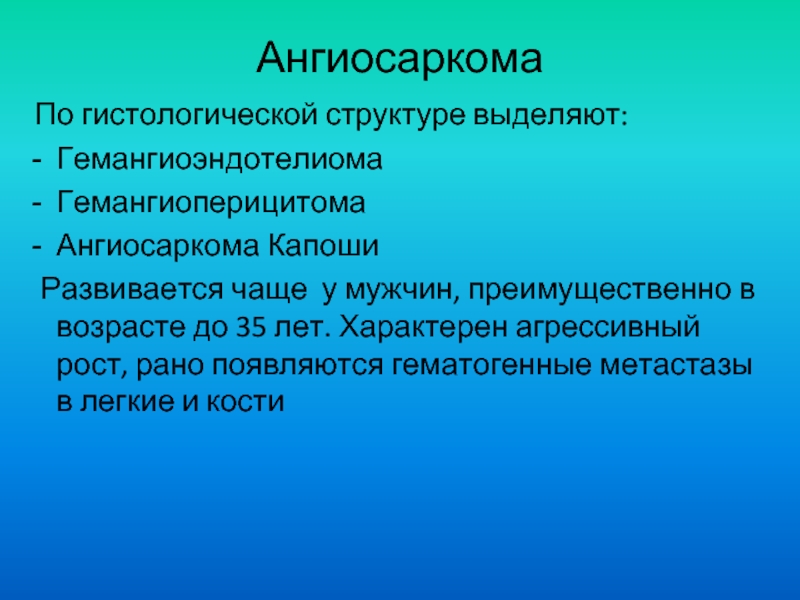 Ангиосаркома

По гистологической структуре выделяют:
- Гемангиоэндотелиома
- Гемангиоперицитома
- Ангиосаркома Капоши

Развивается чаще у мужчин, преимущественно в возрасте до 35 лет. Характерен агрессивный рост, рано появляются гематогенные метастазы в легкие и кости